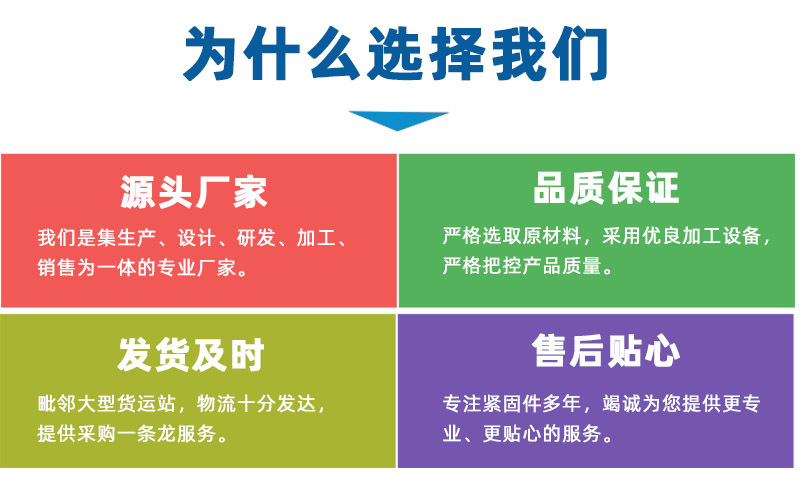 为什么选择我们

源头厂家

我们是集生产、设计、研发、加工、销售为一体的专业厂家。

品质保证

严格选取原材料，采用优良加工设备，严格把控产品质量。

发货及时

毗邻大型货运站，物流十分发达，提供采购一条龙服务。

售后贴心

专注紧固件多年，竭诚为您提供更专业、更贴心的服务。